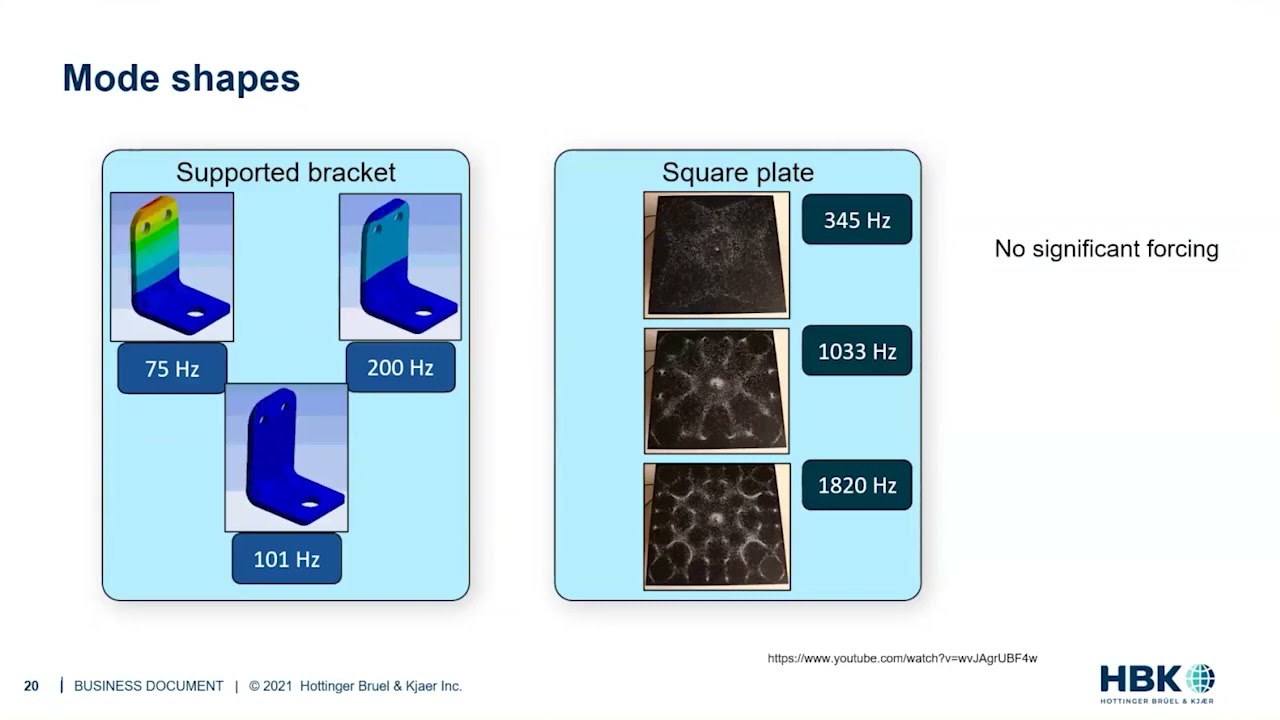 Mode shapes

Supported bracket

75 Hz

200 Hz

101 Hz

Square plate

345 Hz

1033 Hz

1820 Hz

No significant forcing

https://www.youtube.com/watch?v=wvJAgrUBF4w

20 | BUSINESS DOCUMENT | © 2021 Hottinger Bruel & Kjaer Inc.

HBK
HOTTINGER BRÜEL & KJÆR